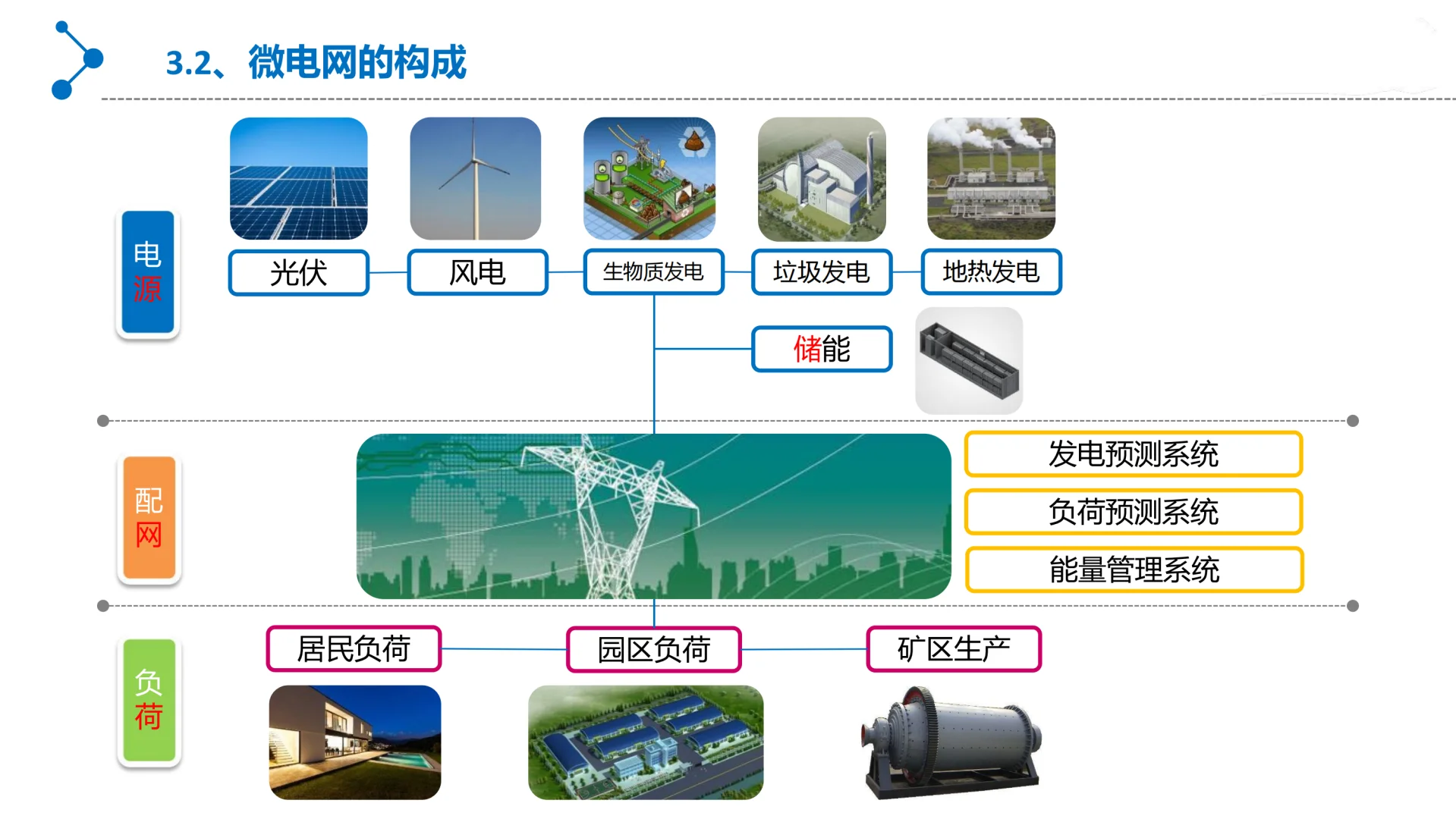 3.2、微电网的构成

电源

光伏

风电

生物质发电

垃圾发电

地热发电

储能

配网

发电预测系统

负荷预测系统

能量管理系统

负荷

居民负荷

园区负荷

矿区生产